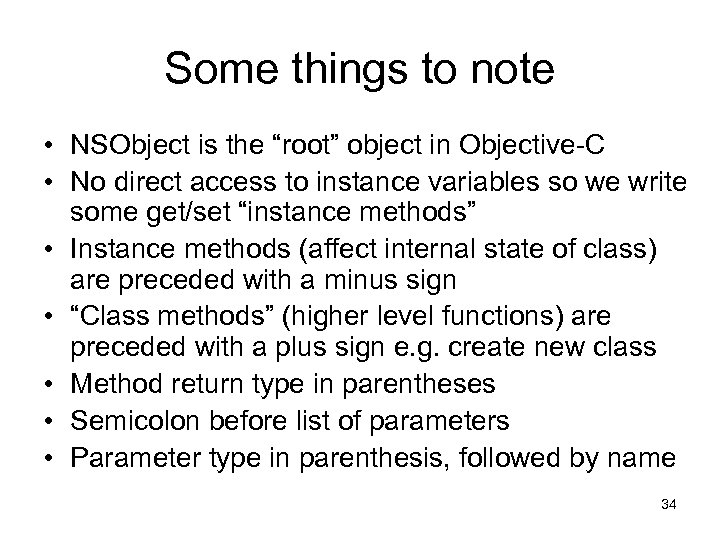 Some things to note

• NSObject is the “root” object in Objective-C
• No direct access to instance variables so we write some get/set “instance methods”
• Instance methods (affect internal state of class) are preceded with a minus sign
• “Class methods” (higher level functions) are preceded with a plus sign e.g. create new class
• Method return type in parentheses
• Semicolon before list of parameters
• Parameter type in parenthesis, followed by name

34